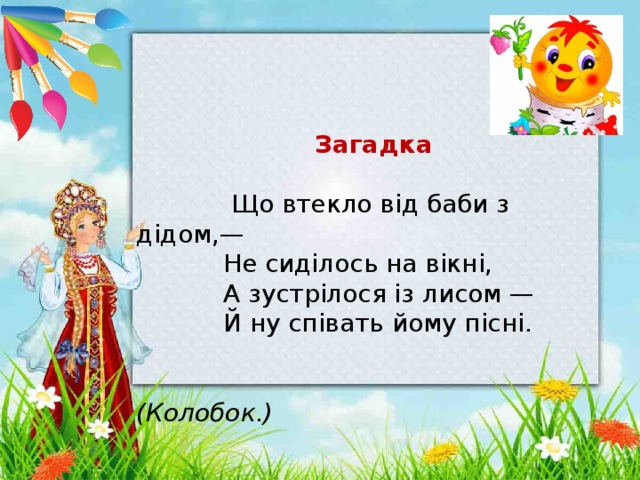 Загадка

Що втекло від баби з дідом,—
Не сиділось на вікні,
А зустрілося із лисом —
Й ну співать йому пісні.

(Колобок.)